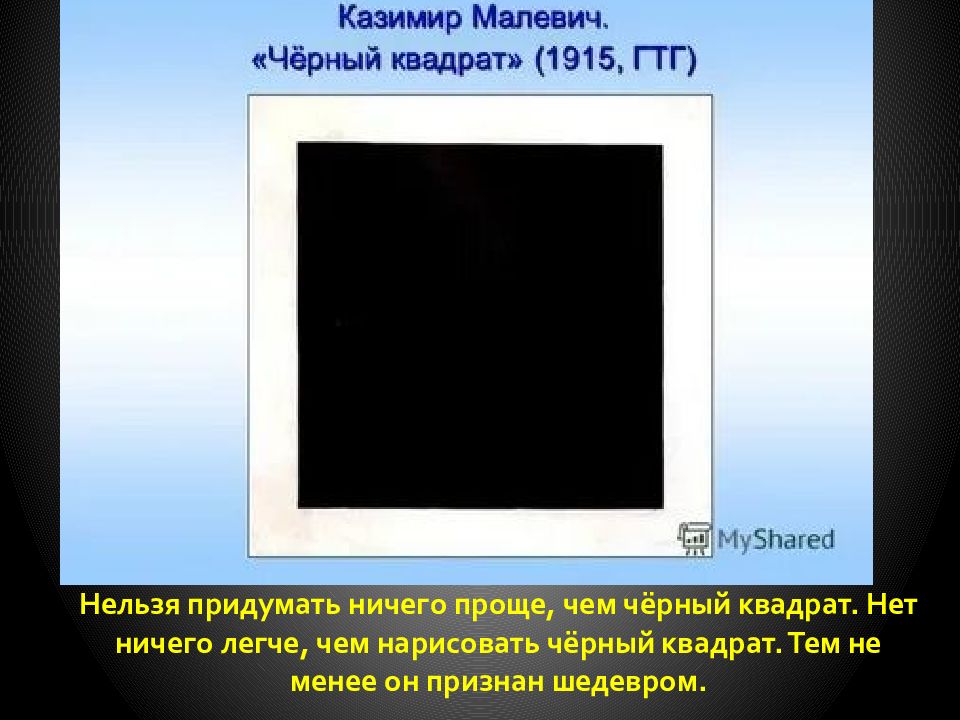 Казимир Малевич.
«Чёрный квадрат» (1915, ГТГ)

MyShared

Нельзя придумать ничего проще, чем чёрный квадрат. Нет ничего легче, чем нарисовать чёрный квадрат. Тем не менее он признан шедевром.